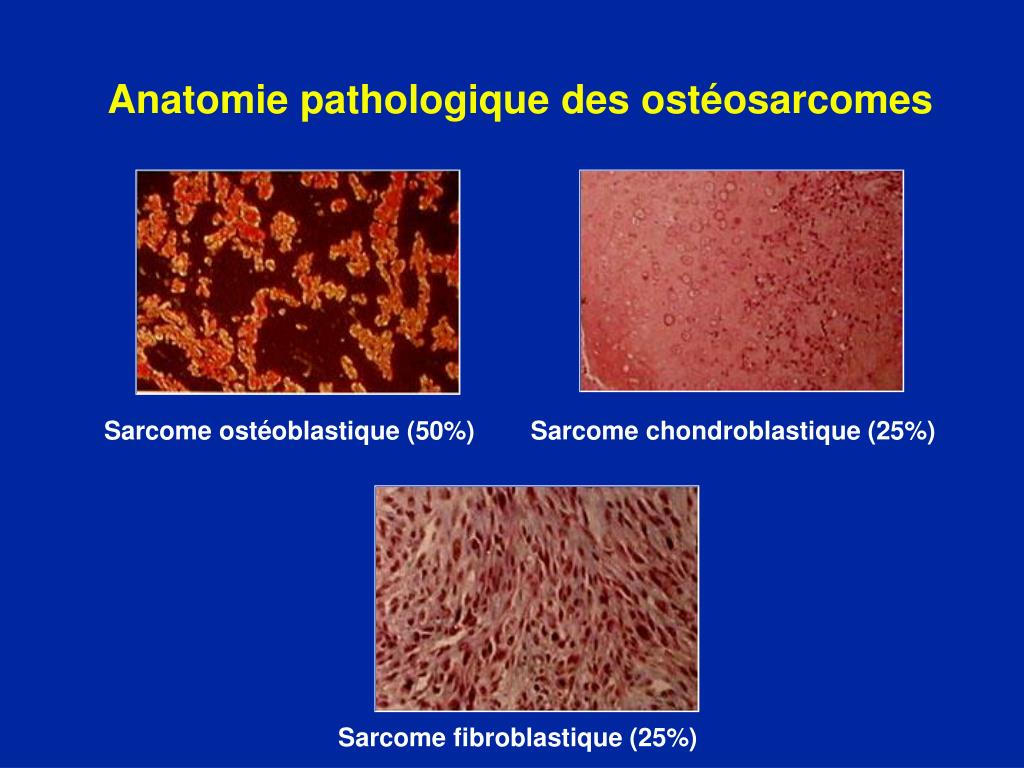 Anatomie pathologique des ostéosarcomes

Sarcome ostéoblastique (50%)

Sarcome chondroblastique (25%)

Sarcome fibroblastique (25%)